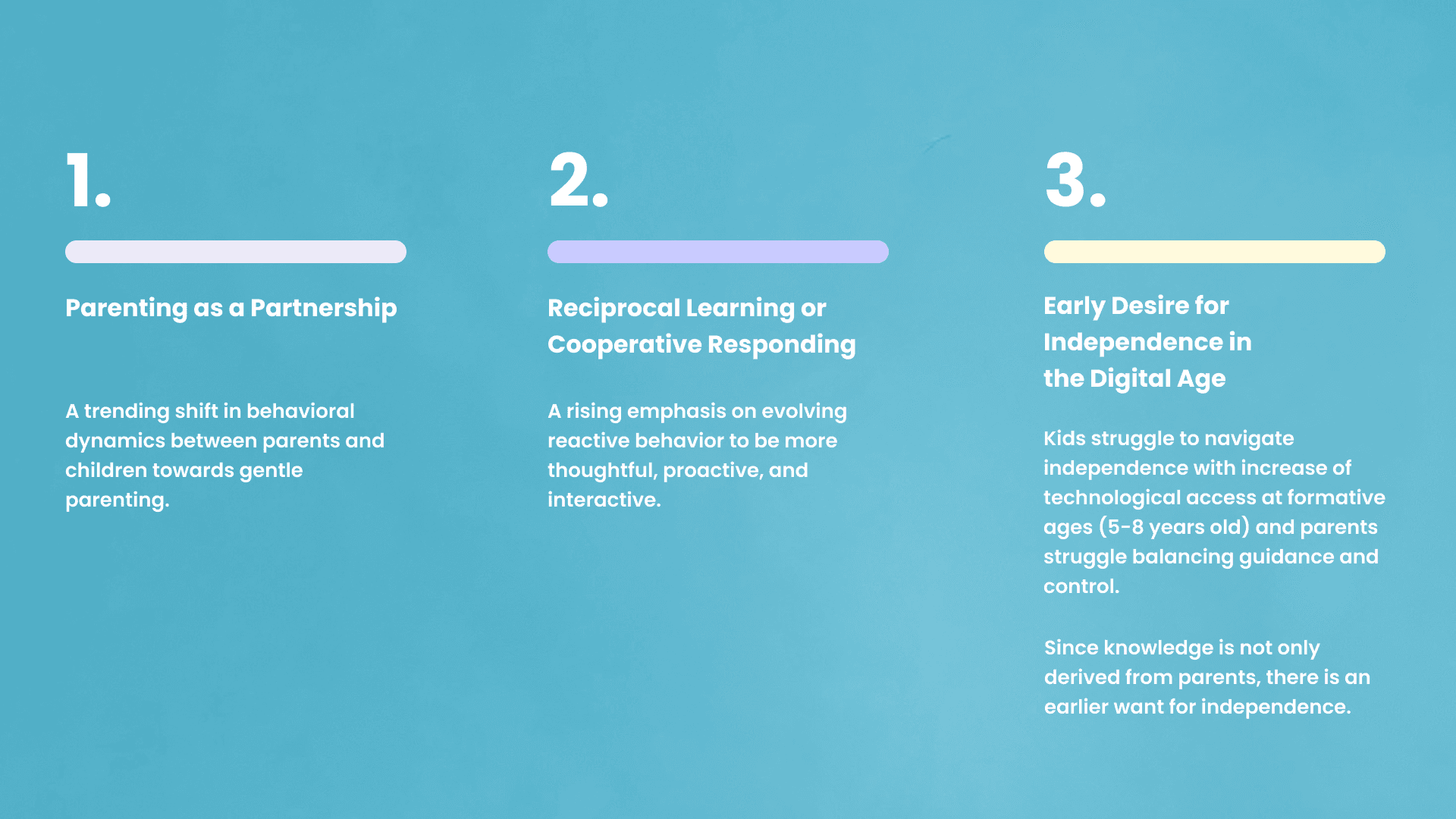 1.

Parenting as a Partnership

A trending shift in behavioral dynamics between parents and children towards gentle parenting.

2.

Reciprocal Learning or Cooperative Responding

A rising emphasis on evolving reactive behavior to be more thoughtful, proactive, and interactive.

3.

Early Desire for Independence in the Digital Age

Kids struggle to navigate independence with increase of technological access at formative ages (5-8 years old) and parents struggle balancing guidance and control.

Since knowledge is not only derived from parents, there is an earlier want for independence.